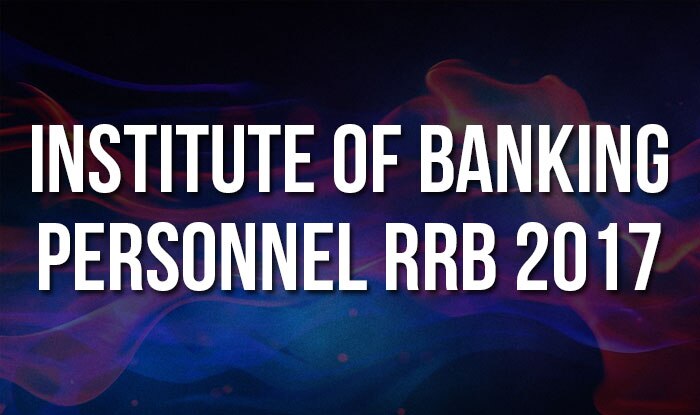 INSTITUTE OF BANKING PERSONNEL RRB 2017